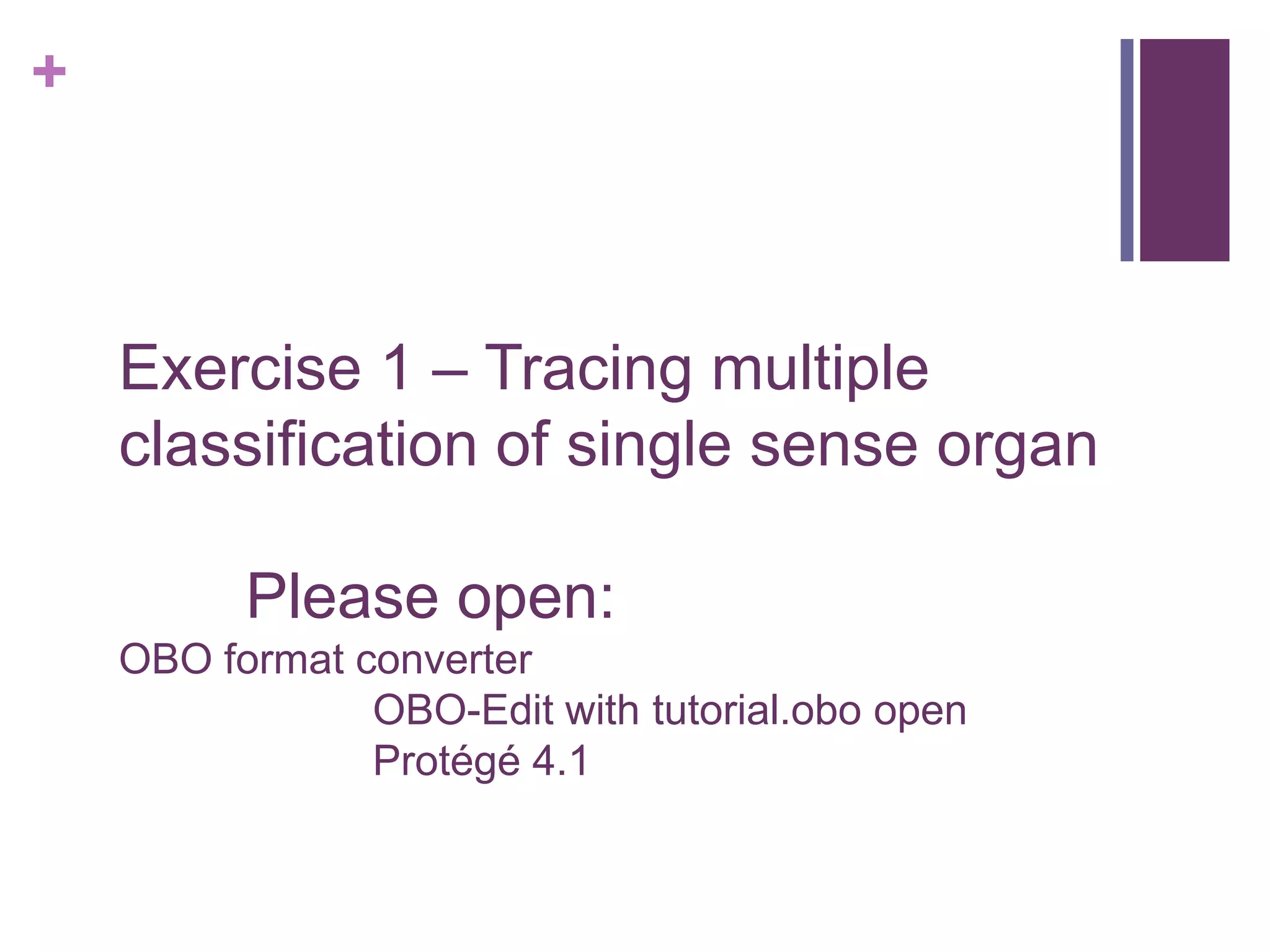 +

Exercise 1 – Tracing multiple classification of single sense organ

Please open:
OBO format converter
OBO-Edit with tutorial.obo open
Protégé 4.1